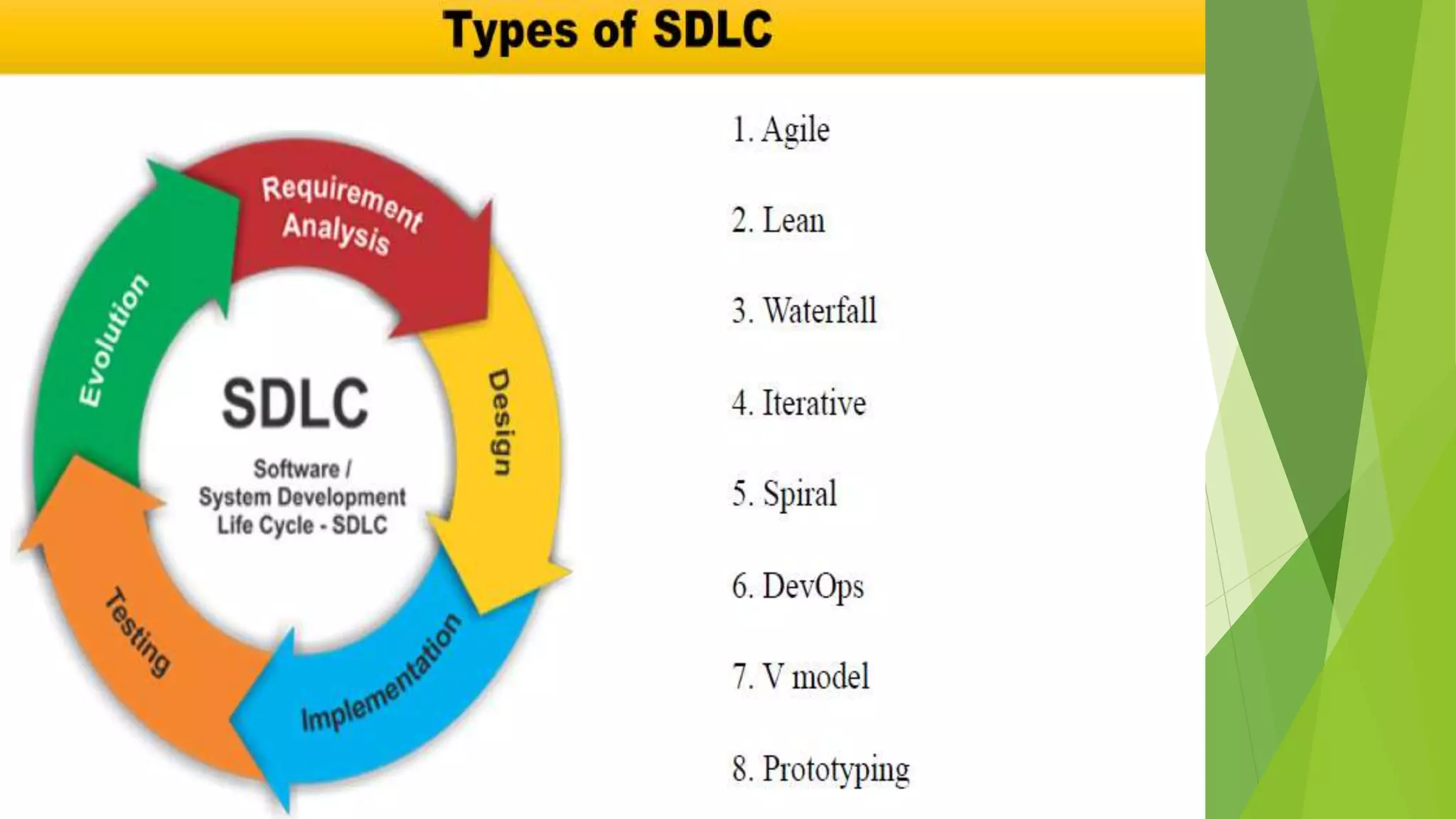 Types of SDLC

Requirement Analysis

Design

Implementation

Testing

Evolution

SDLC

Software / System Development Life Cycle - SDLC

1. Agile

2. Lean

3. Waterfall

4. Iterative

5. Spiral

6. DevOps

7. V model

8. Prototyping